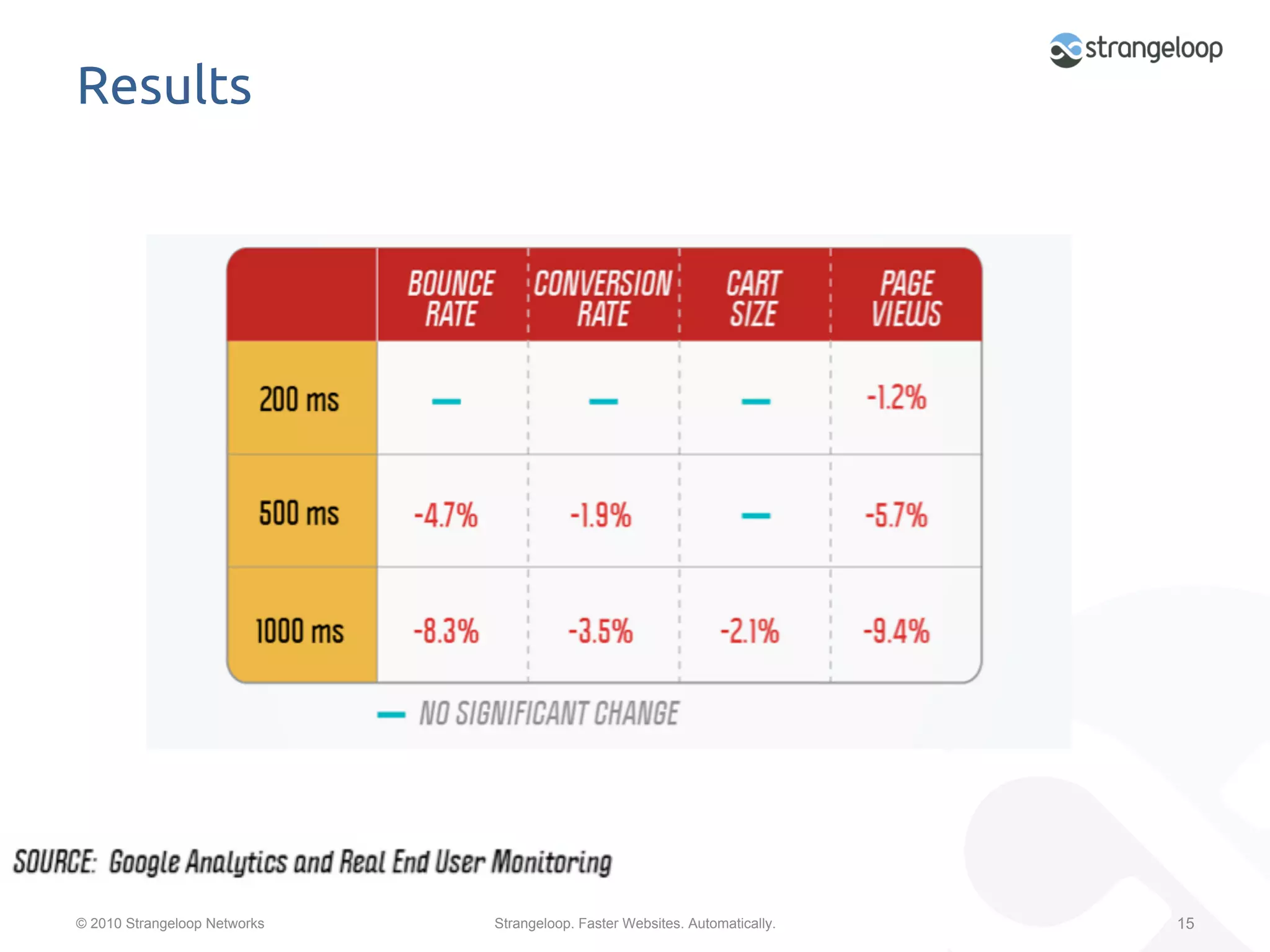 strangeloop

Results

|  | BOUNCE RATE | CONVERSION RATE | CART SIZE | PAGE VIEWS |
|---|---|---|---|---|
| 200 ms | — | — | — | -1.2% |
| 500 ms | -4.7% | -1.9% | — | -5.7% |
| 1000 ms | -8.3% | -3.5% | -2.1% | -9.4% |

— NO SIGNIFICANT CHANGE

SOURCE: Google Analytics and Real End User Monitoring

© 2010 Strangeloop Networks

Strangeloop. Faster Websites. Automatically.

15